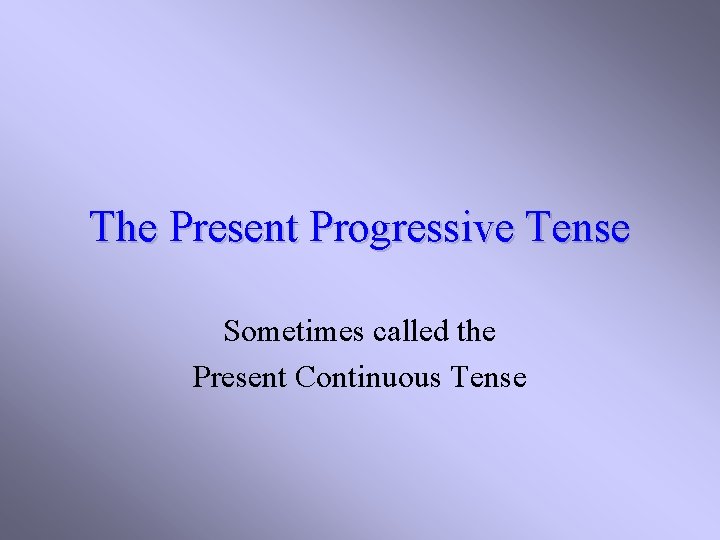 The Present Progressive Tense

Sometimes called the
Present Continuous Tense